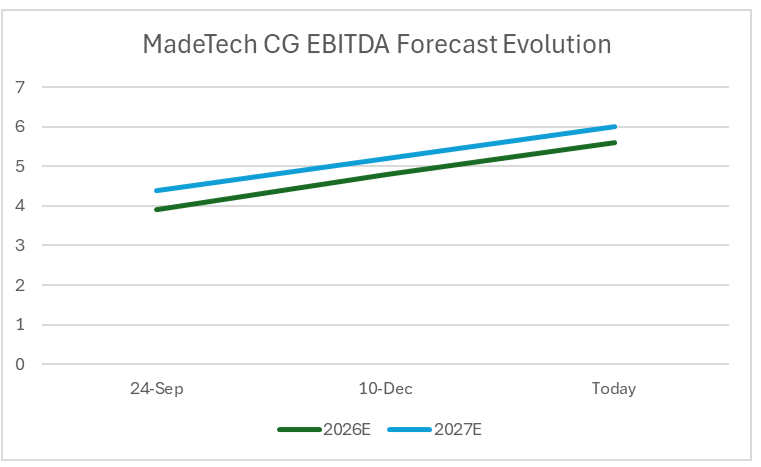 MadeTech CG EBITDA Forecast Evolution

7
6
5
4
3
2
1
0

24-Sep
10-Dec
Today

2026E
2027E